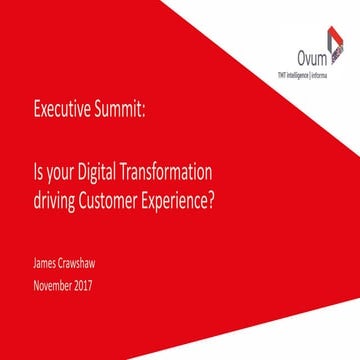 Ovum
TMT intelligence | informa

Executive Summit:

Is your Digital Transformation driving Customer Experience?

James Crawshaw

November 2017